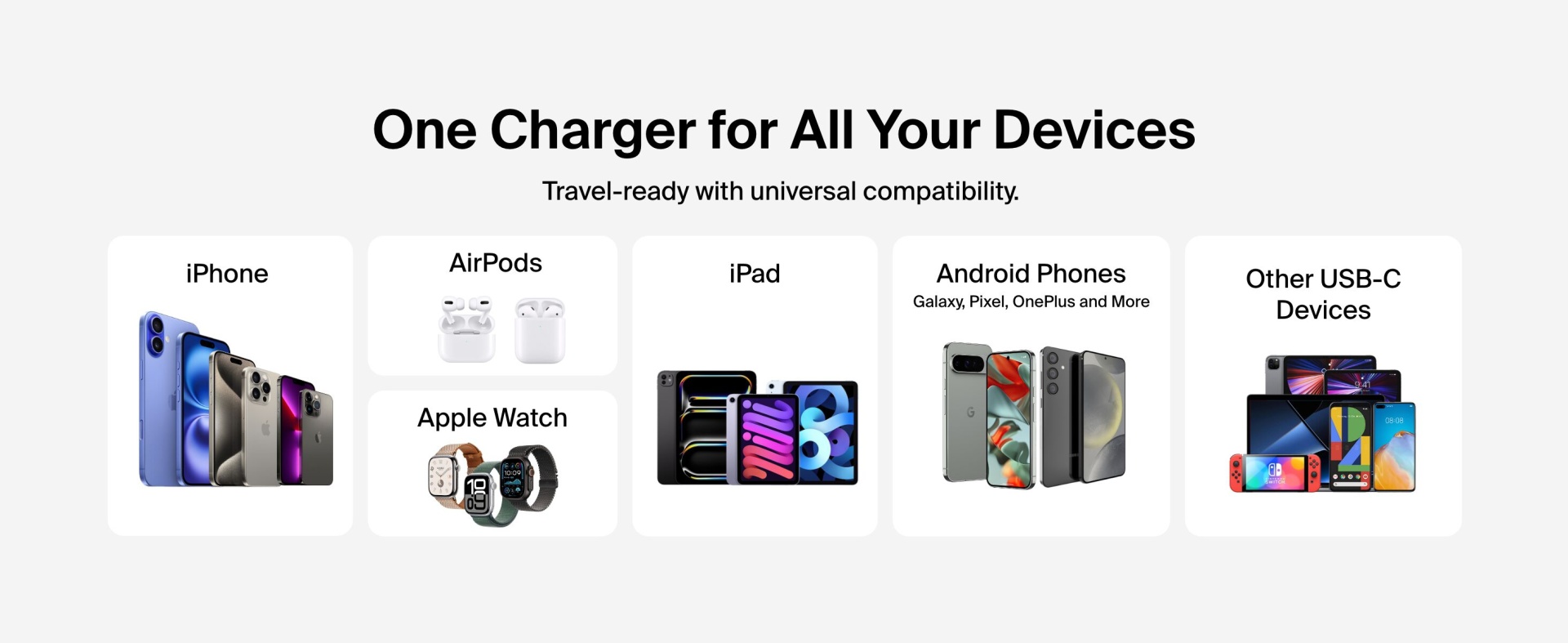 One Charger for All Your Devices

Travel-ready with universal compatibility.

iPhone

AirPods

Apple Watch

iPad

Android Phones
Galaxy, Pixel, OnePlus and More

Other USB-C Devices